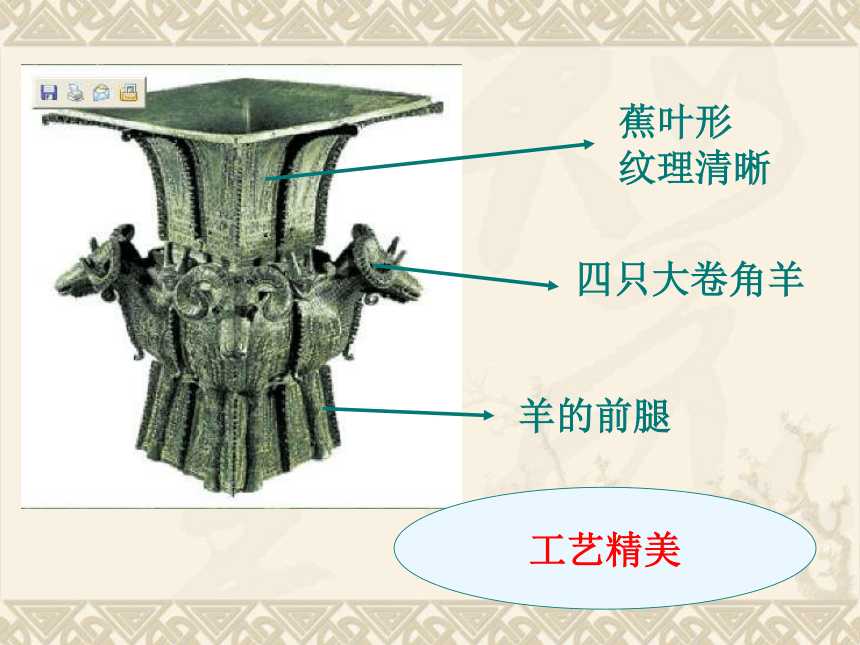 蕉叶形
纹理清晰

四只大卷角羊

羊的前腿

工艺精美